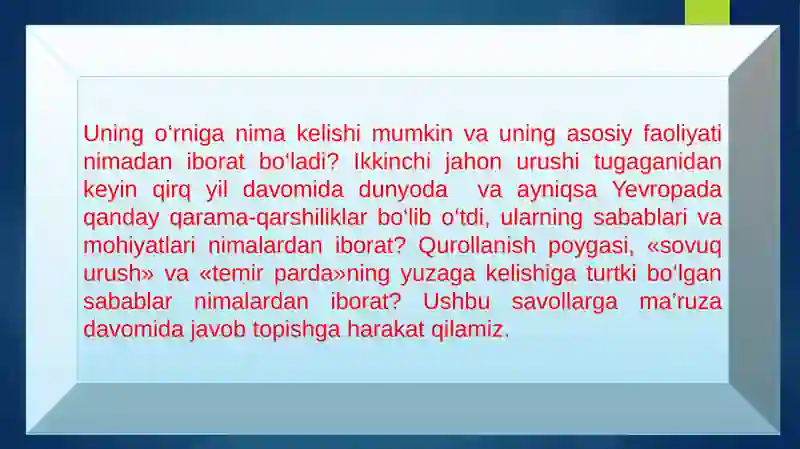 Uning o‘rniga nima kelishi mumkin va uning asosiy faoliyati nimadan iborat bo‘ladi? Ikkinchi jahon urushi tugaganidan keyin qirq yil davomida dunyoda va ayniqsa Yevropada qanday qarama-qarshiliklar bo‘lib o‘tdi, ularning sabablari va mohiyatlari nimalardan iborat? Qurollanish poygasi, «sovuq urush» va «temir parda»ning yuzaga kelishiga turtki bo‘lgan sabablar nimalardan iborat? Ushbu savollarga ma’ruza davomida javob topishga harakat qilamiz.